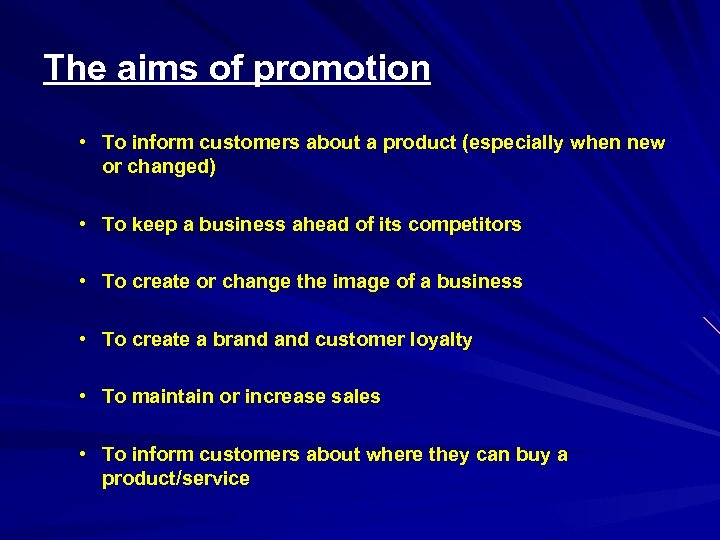 The aims of promotion

• To inform customers about a product (especially when new or changed)

• To keep a business ahead of its competitors

• To create or change the image of a business

• To create a brand and customer loyalty

• To maintain or increase sales

• To inform customers about where they can buy a product/service